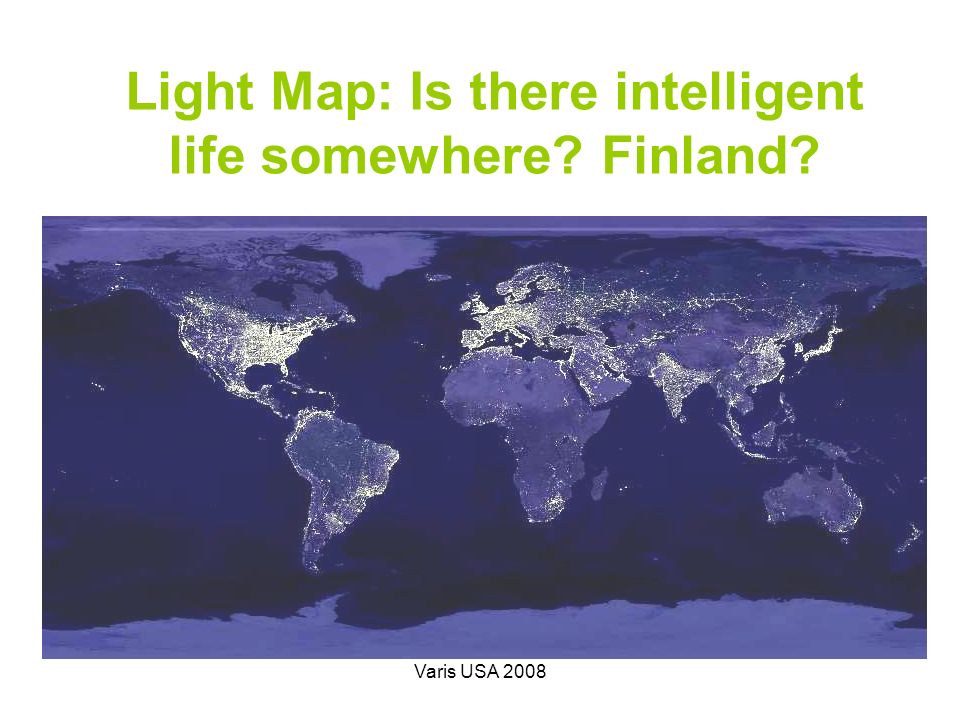 Light Map: Is there intelligent life somewhere? Finland?

Varis USA 2008